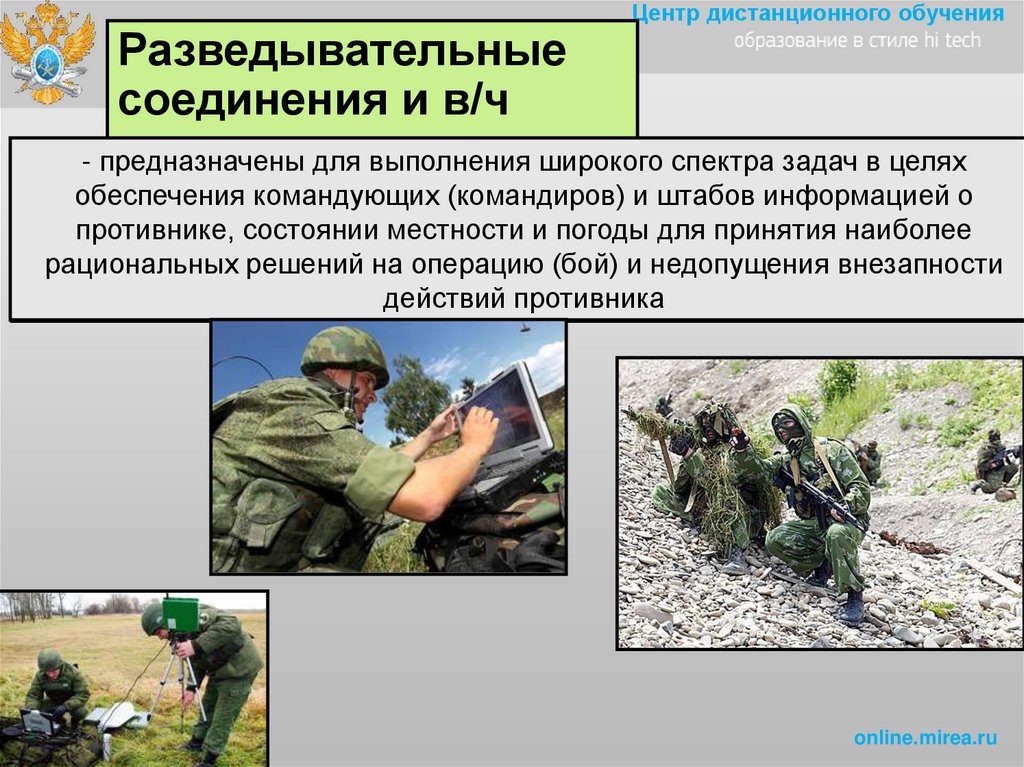 Центр дистанционного обучения
образование в стиле hi tech

Разведывательные соединения и в/ч

- предназначены для выполнения широкого спектра задач в целях обеспечения командующих (командиров) и штабов информацией о противнике, состоянии местности и погоды для принятия наиболее рациональных решений на операцию (бой) и недопущения внезапности действий противника

online.mirea.ru